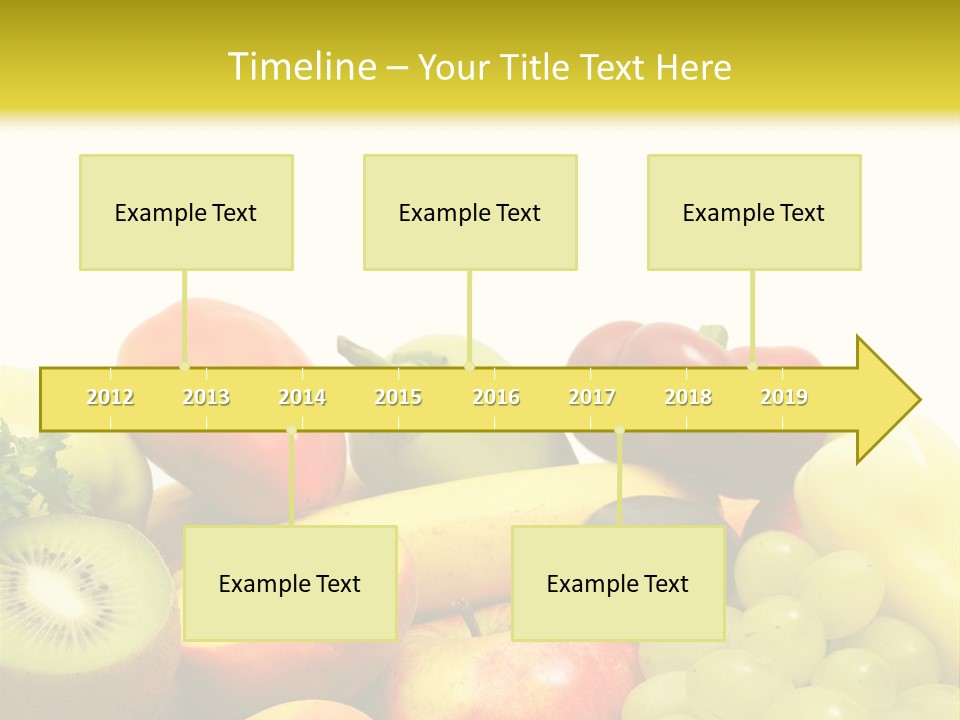 Timeline – Your Title Text Here

Example Text

Example Text

Example Text

2012 2013 2014 2015 2016 2017 2018 2019

Example Text

Example Text